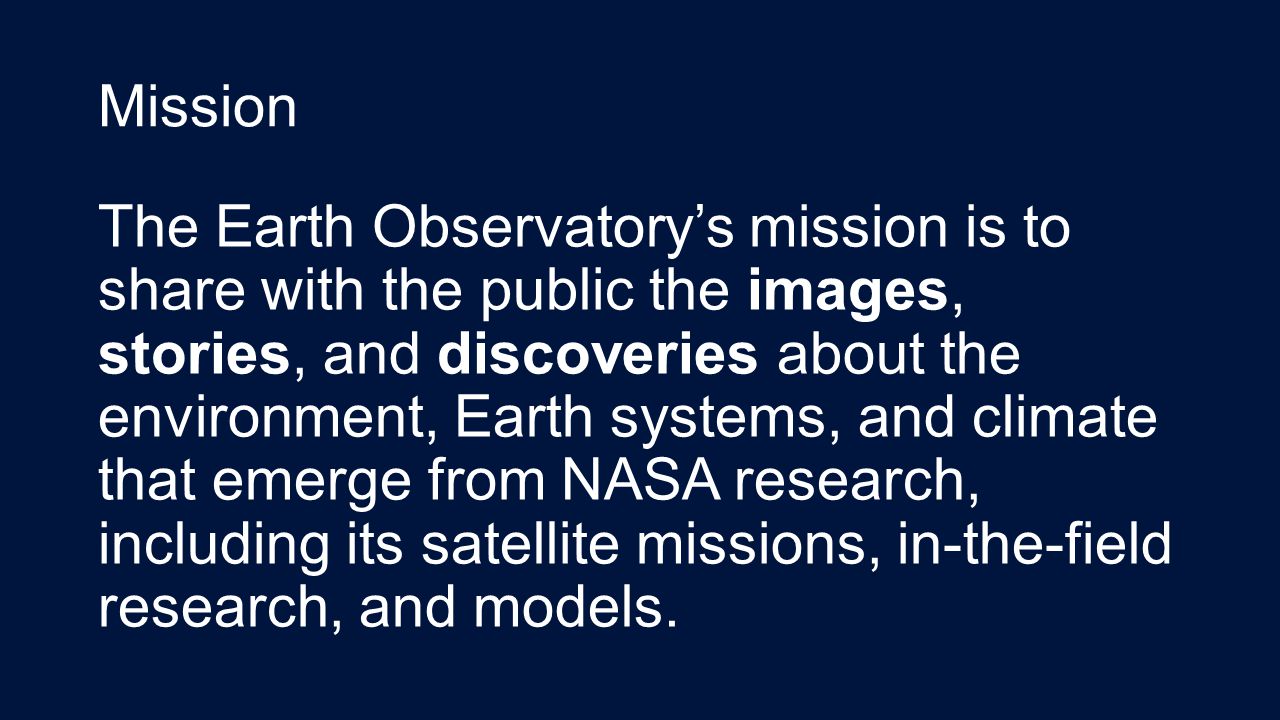 Mission

The Earth Observatory’s mission is to share with the public the images, stories, and discoveries about the environment, Earth systems, and climate that emerge from NASA research, including its satellite missions, in-the-field research, and models.